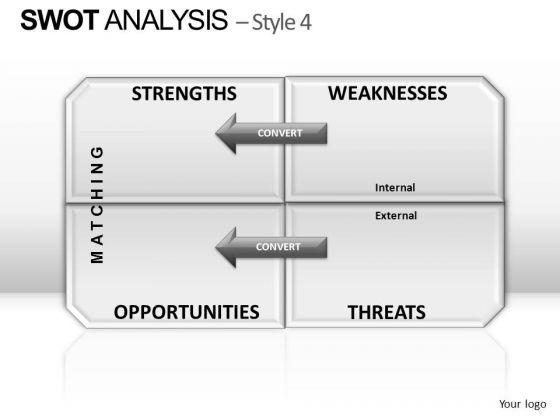 SWOT ANALYSIS – Style 4

STRENGTHS

WEAKNESSES

CONVERT

MATCHING

Internal

External

CONVERT

OPPORTUNITIES

THREATS

Your logo